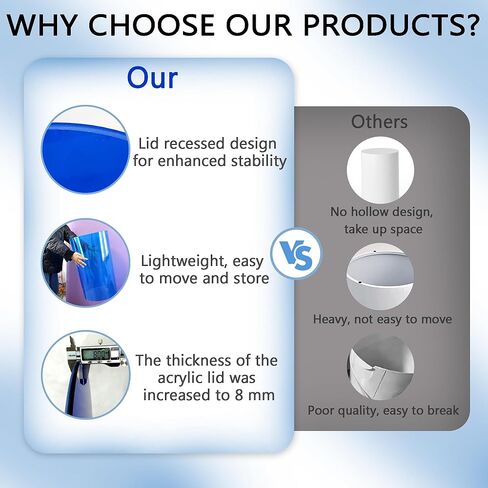 WHY CHOOSE OUR PRODUCTS?

Our

Lid recessed design for enhanced stability

Lightweight, easy to move and store

The thickness of the acrylic lid was increased to 8 mm

VS

Others

No hollow design, take up space

Heavy, not easy to move

Poor quality, easy to break